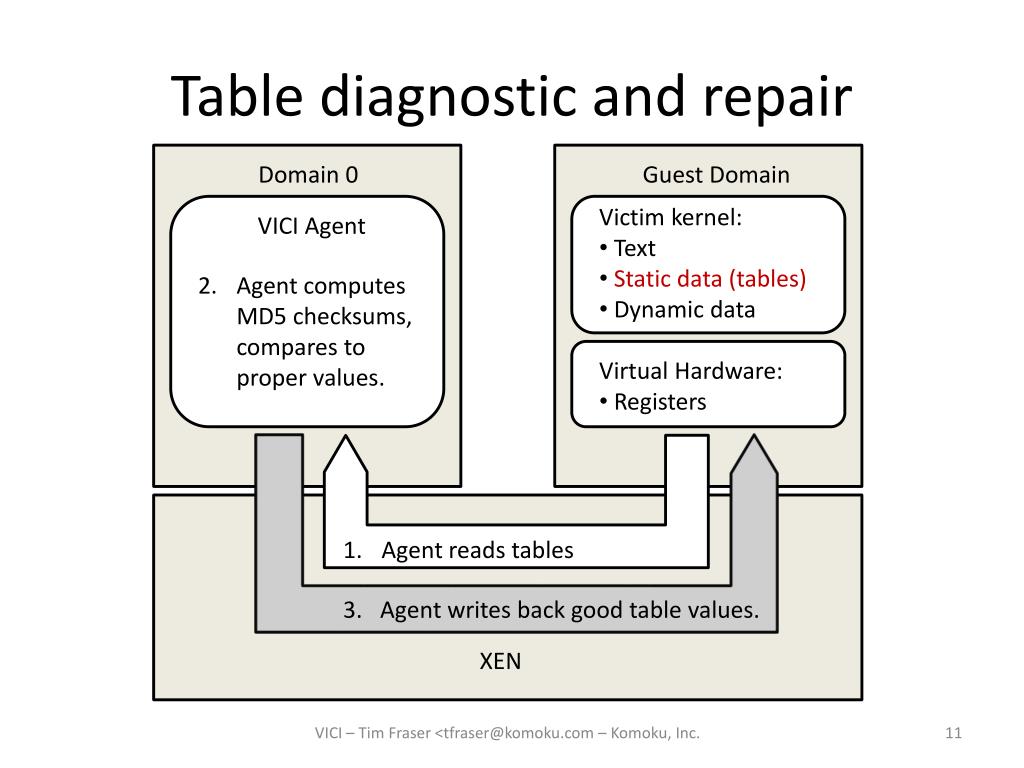 Table diagnostic and repair

Domain 0

VICI Agent

2. Agent computes MD5 checksums, compares to proper values.

Guest Domain

Victim kernel:
• Text
• Static data (tables)
• Dynamic data

Virtual Hardware:
• Registers

1. Agent reads tables

3. Agent writes back good table values.

XEN

VICI – Tim Fraser <tfraser@komoku.com – Komoku, Inc.

11